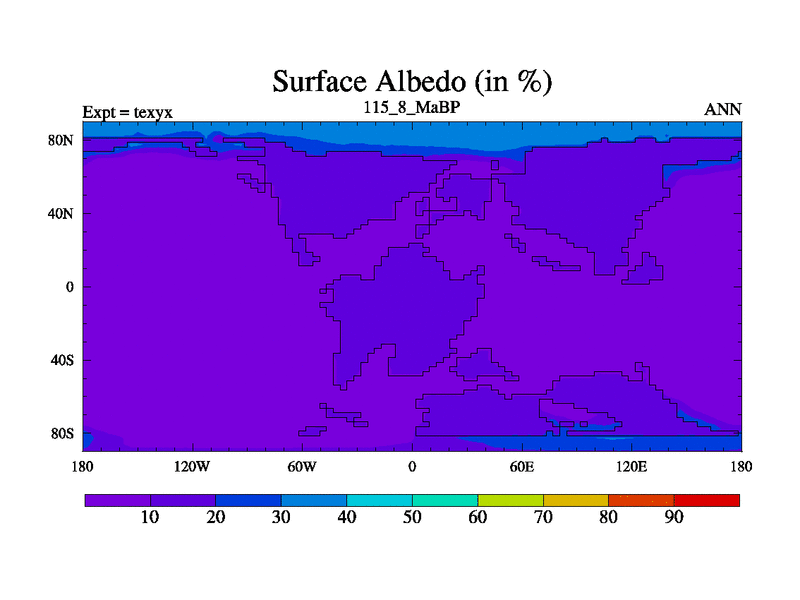 Surface Albedo (in %)

Expt = texyx

115_8_MaBP

ANN

80N
40N
0
40S
80S

180
120W
60W
0
60E
120E
180

10
20
30
40
50
60
70
80
90